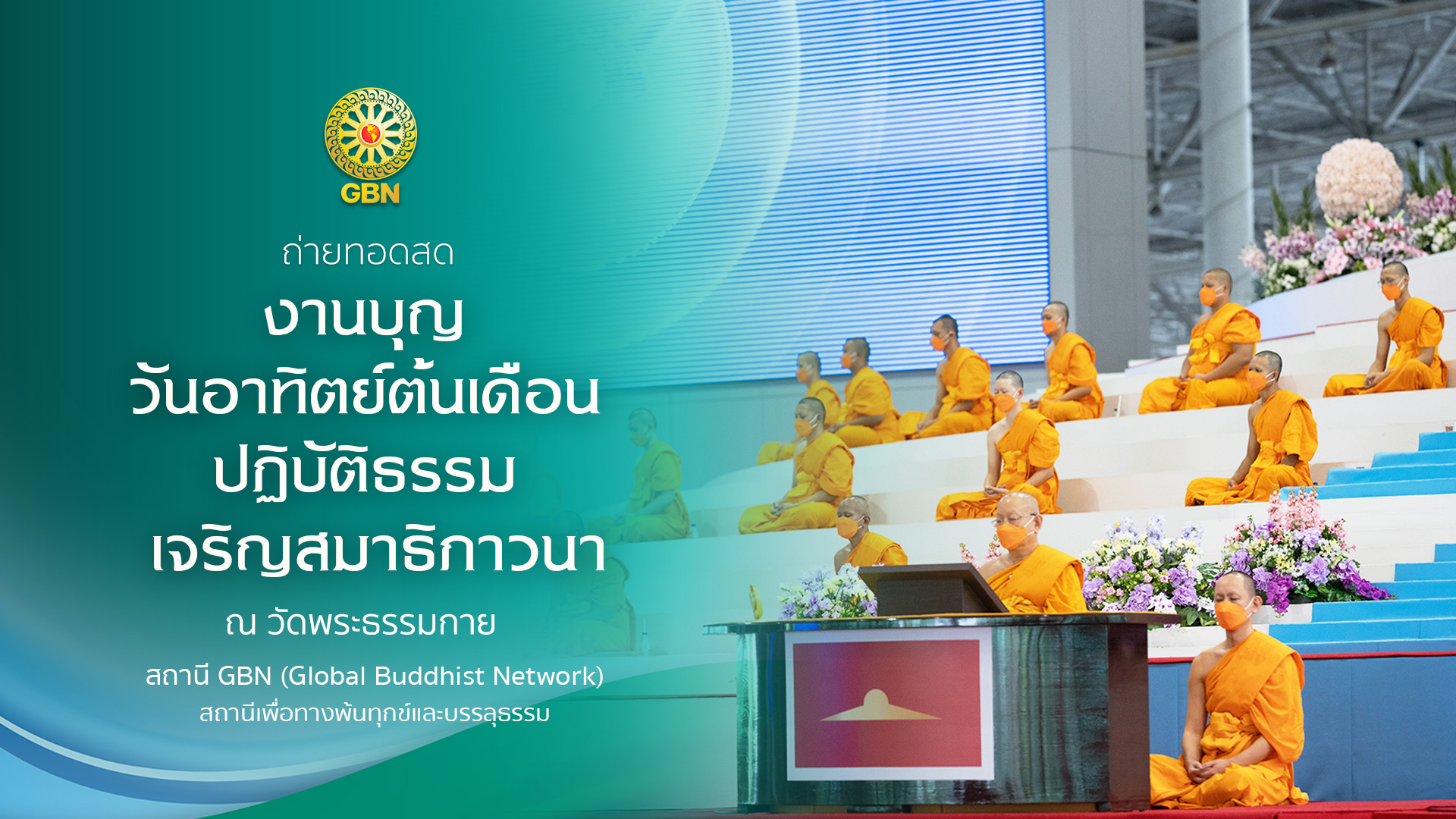 GBN

ถ่ายทอดสด

งานบุญ
วันอาทิตย์ต้นเดือน
ปฏิบัติธรรม
เจริญสมาธิภาวนา

ณ วัดพระธรรมกาย

สถานี GBN (Global Buddhist Network)
สถานีเพื่อทางพ้นทุกข์และบรรลุธรรม